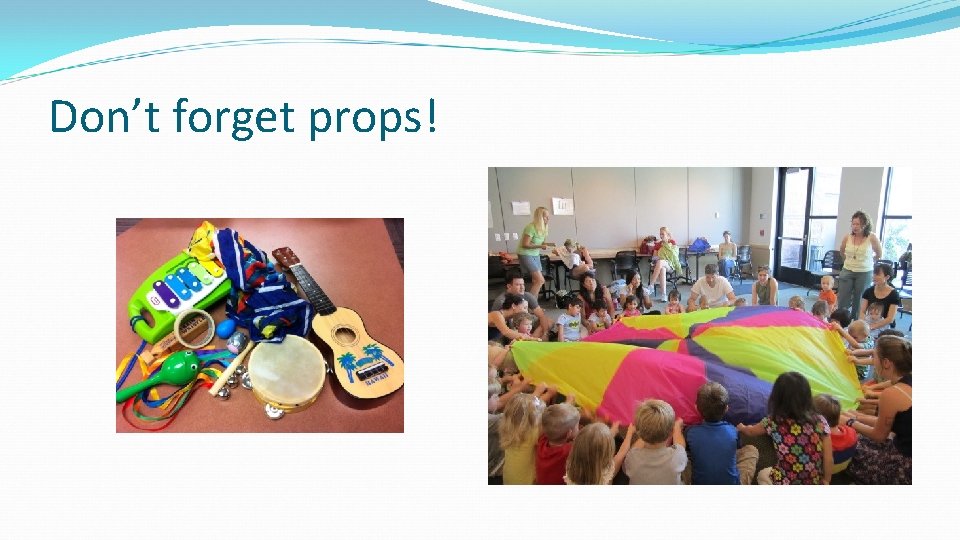 Don't forget props!